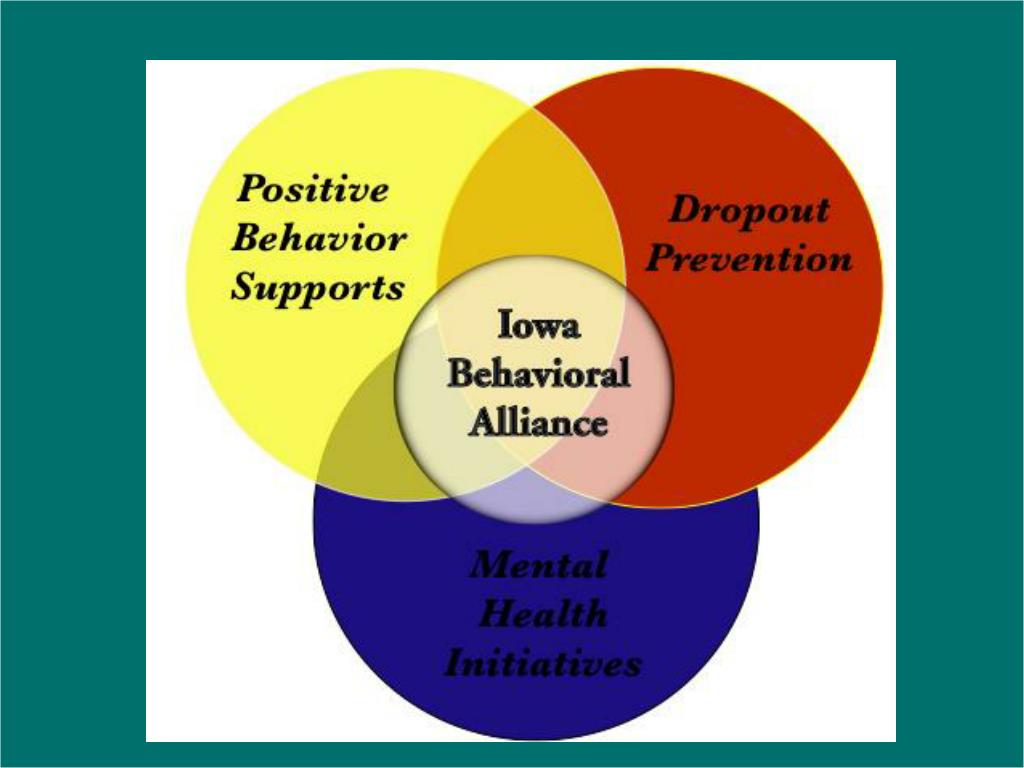 Positive Behavior Supports

Dropout Prevention

Iowa Behavioral Alliance

Mental Health Initiatives